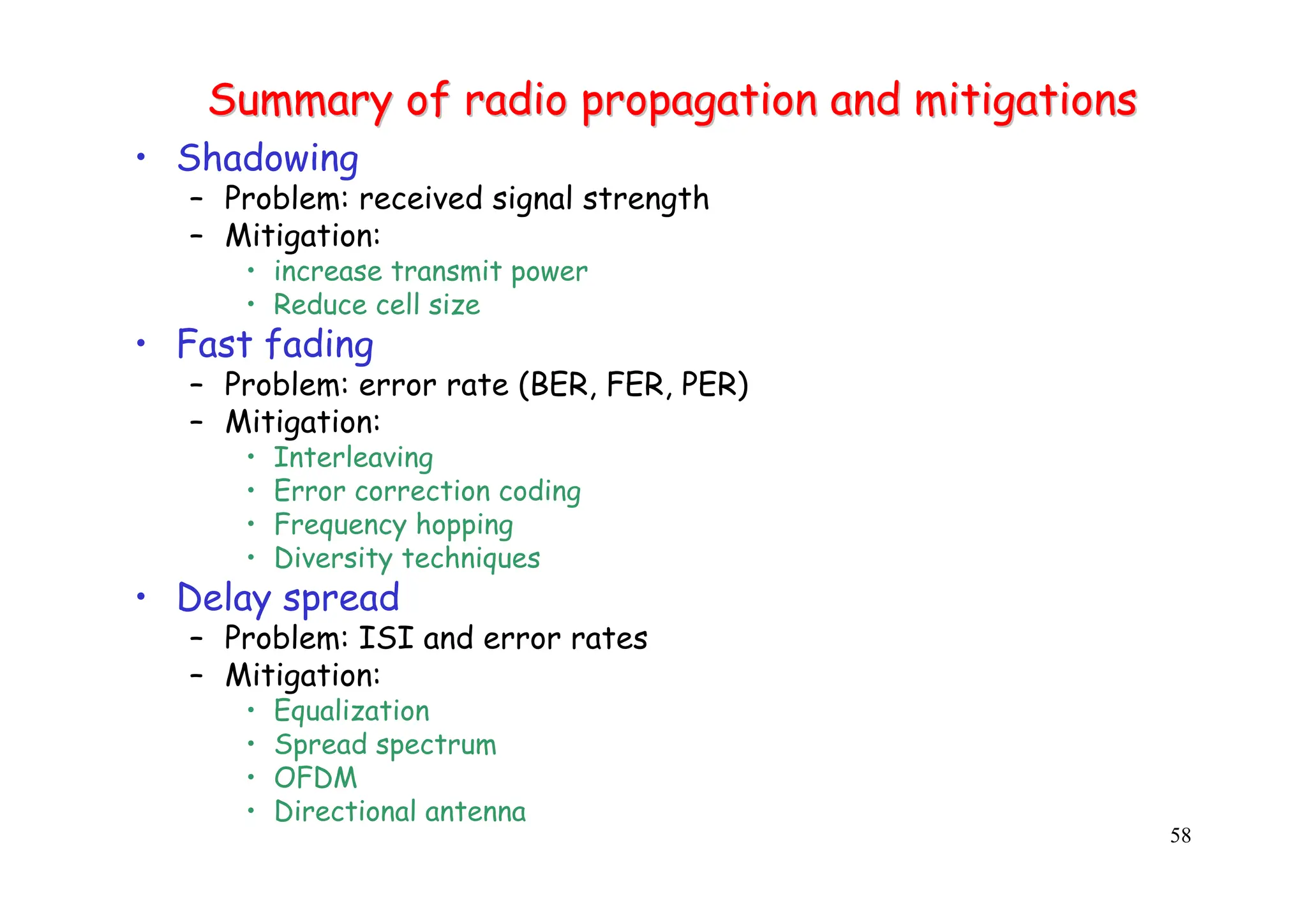 Summary of radio propagation and mitigations

• Shadowing
  – Problem: received signal strength
  – Mitigation:
    • increase transmit power
    • Reduce cell size
• Fast fading
  – Problem: error rate (BER, FER, PER)
  – Mitigation:
    • Interleaving
    • Error correction coding
    • Frequency hopping
    • Diversity techniques
• Delay spread
  – Problem: ISI and error rates
  – Mitigation:
    • Equalization
    • Spread spectrum
    • OFDM
    • Directional antenna

58